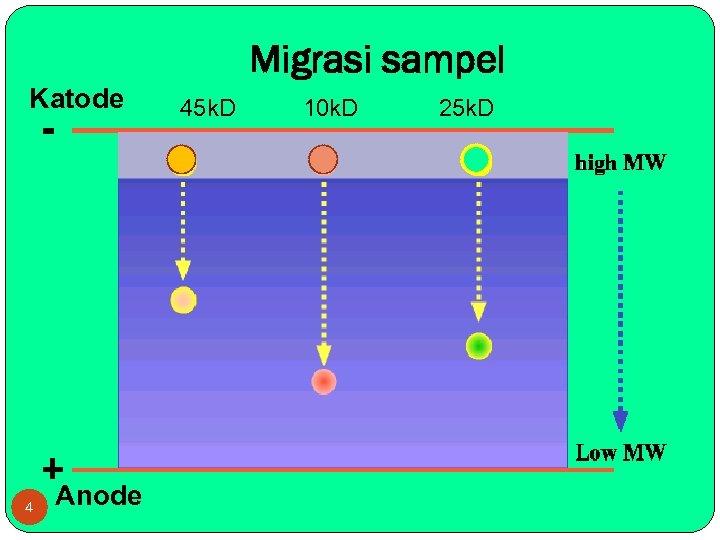 Migrasi sampel

Katode
-

45kD 10kD 25kD

high MW

Low MW

+
Anode

4